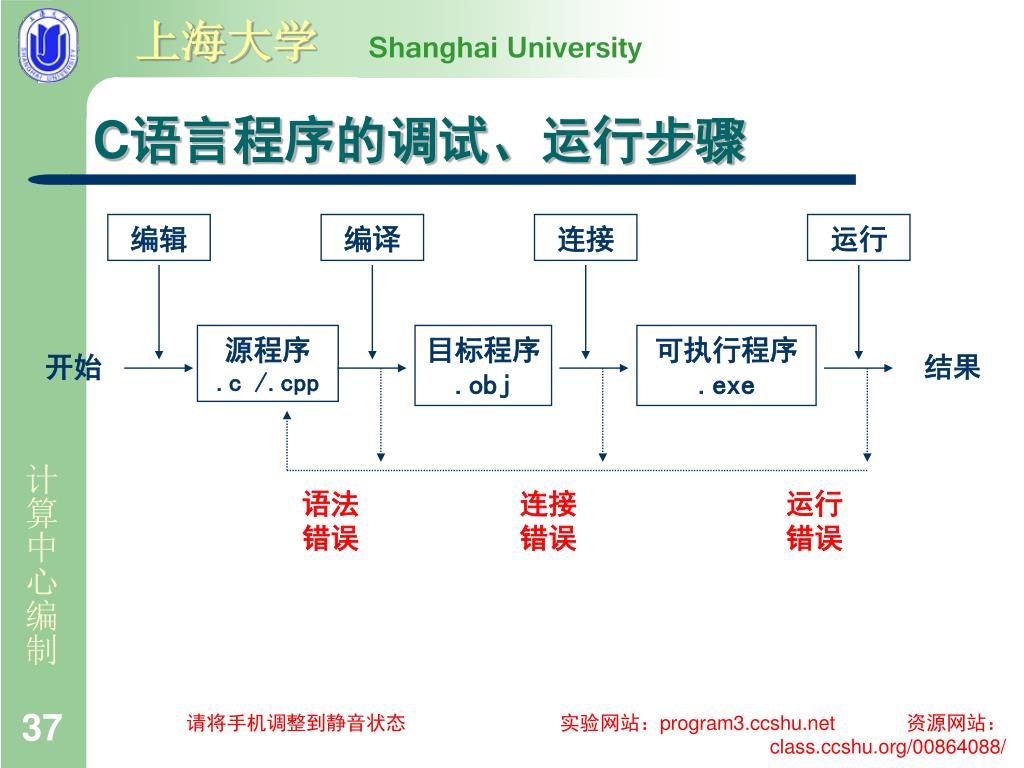 上海大学 Shanghai University

C语言程序的调试、运行步骤

编辑

编译

连接

运行

开始

源程序
.c /.cpp

目标程序
.obj

可执行程序
.exe

结果

语法
错误

连接
错误

运行
错误

计算中心编制

37

请将手机调整到静音状态

实验网站：program3.ccshu.net

资源网站：class.ccshu.org/00864088/